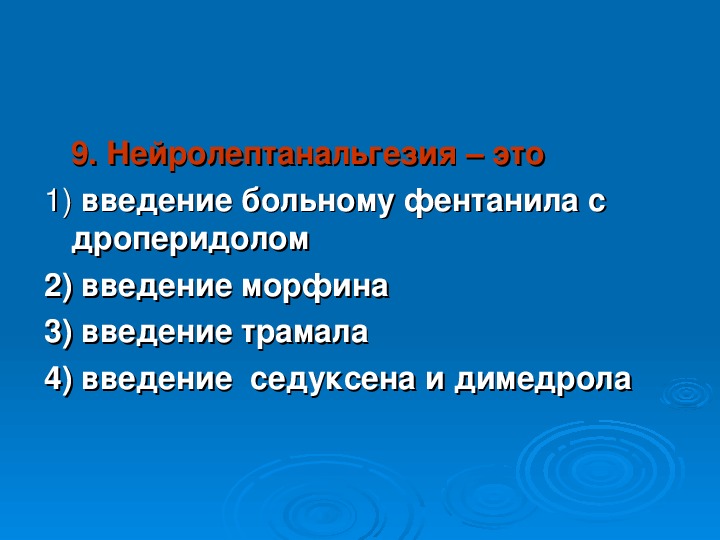 9. Нейролептанальгезия – это

1) введение больному фентанила с дроперидолом

2) введение морфина

3) введение трамала

4) введение  седуксена и димедрола